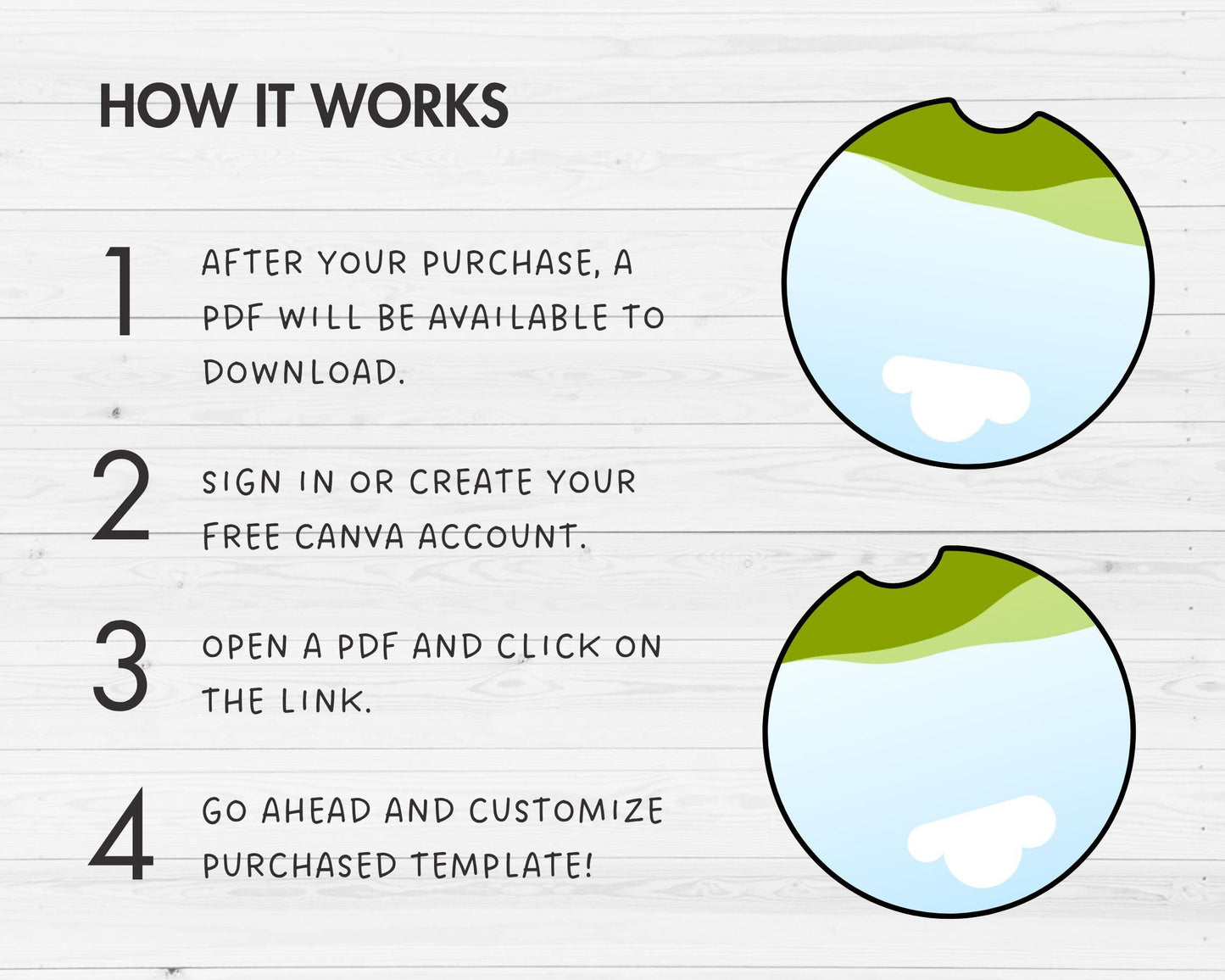 HOW IT WORKS

1 AFTER YOUR PURCHASE, A PDF WILL BE AVAILABLE TO DOWNLOAD.

2 SIGN IN OR CREATE YOUR FREE CANVA ACCOUNT.

3 OPEN A PDF AND CLICK ON THE LINK.

4 GO AHEAD AND CUSTOMIZE PURCHASED TEMPLATE!